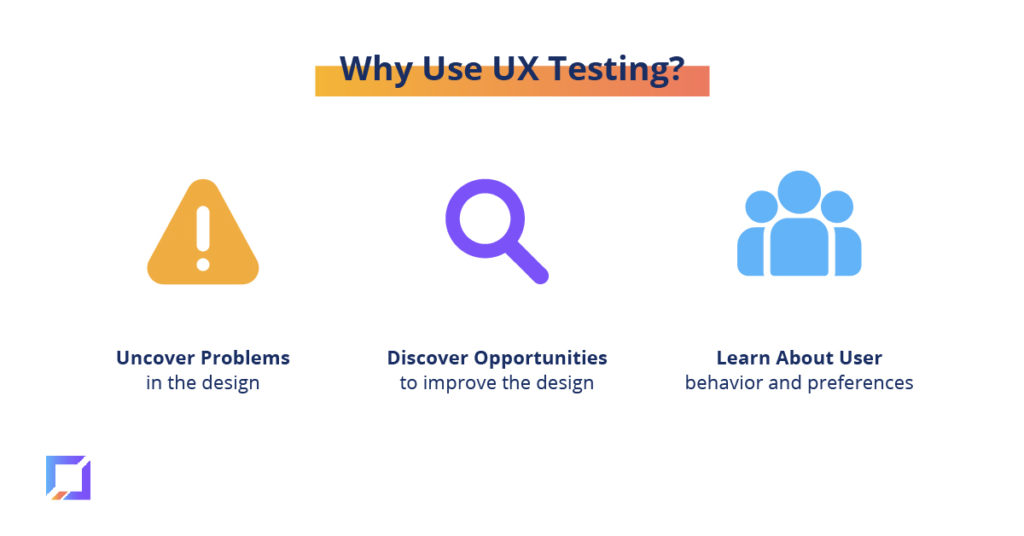 Why Use UX Testing?

Uncover Problems
in the design

Discover Opportunities
to improve the design

Learn About User
behavior and preferences